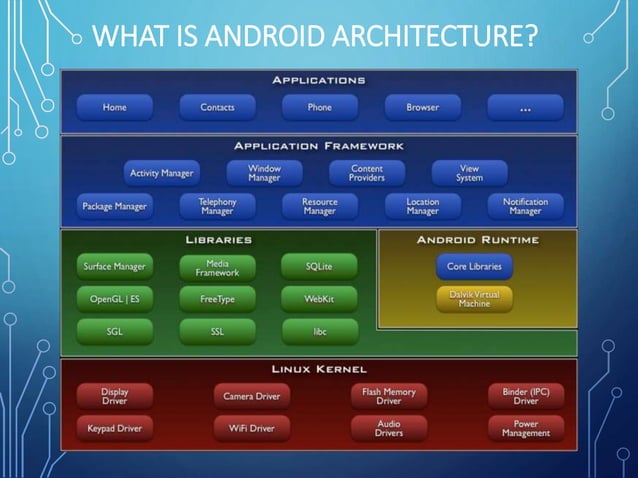 WHAT IS ANDROID ARCHITECTURE?

APPLICATIONS

Home
Contacts
Phone
Browser
...

APPLICATION FRAMEWORK

Activity Manager
Window Manager
Content Providers
View System
Package Manager
Telephony Manager
Resource Manager
Location Manager
Notification Manager

LIBRARIES

Surface Manager
Media Framework
SQLite
OpenGL | ES
FreeType
WebKit
SGL
SSL
libc

ANDROID RUNTIME

Core Libraries
Dalvik Virtual Machine

LINUX KERNEL

Display Driver
Camera Driver
Flash Memory Driver
Binder (IPC) Driver
Keypad Driver
WiFi Driver
Audio Drivers
Power Management